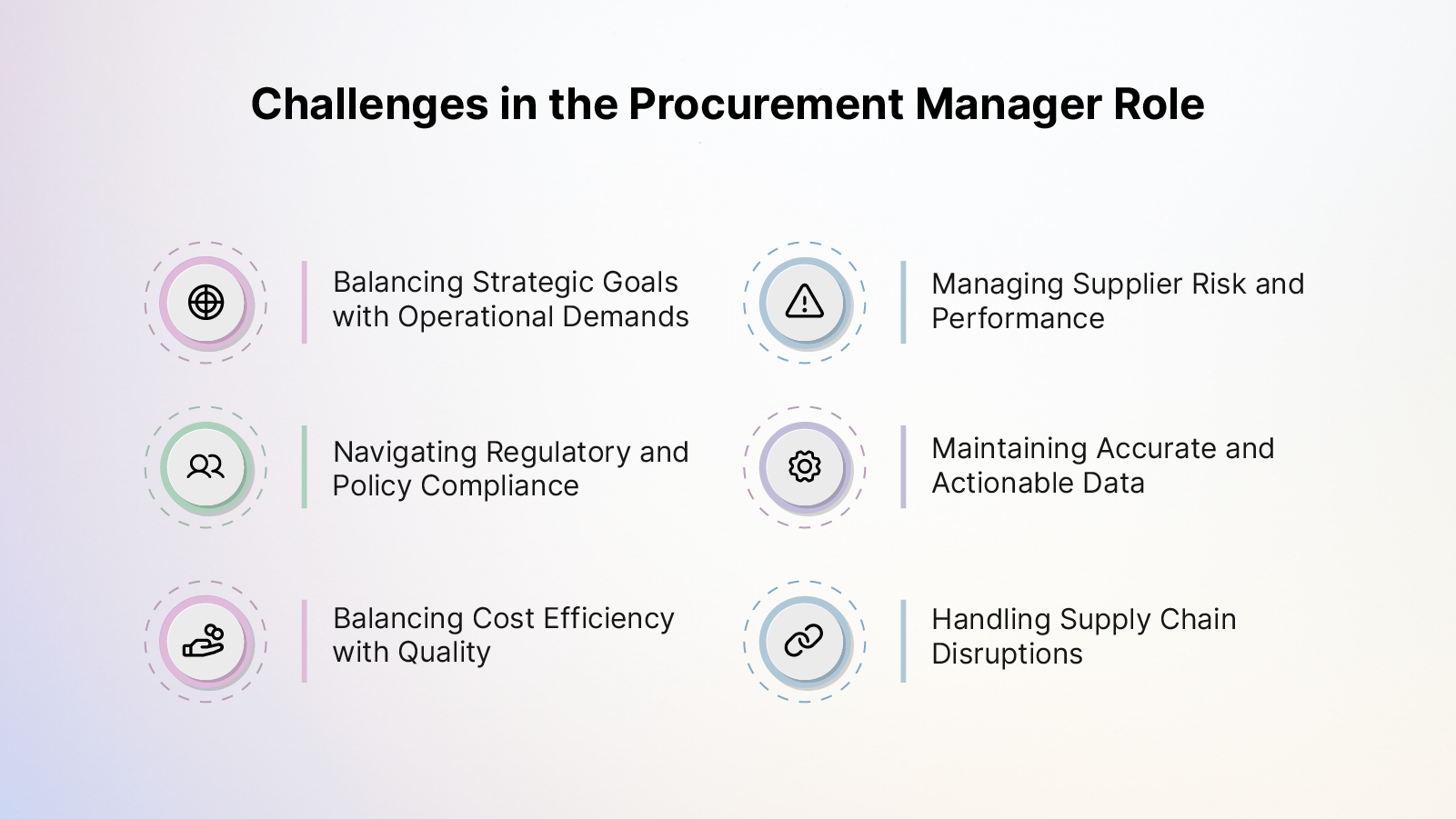 Challenges in the Procurement Manager Role

Balancing Strategic Goals with Operational Demands

Navigating Regulatory and Policy Compliance

Balancing Cost Efficiency with Quality

Managing Supplier Risk and Performance

Maintaining Accurate and Actionable Data

Handling Supply Chain Disruptions